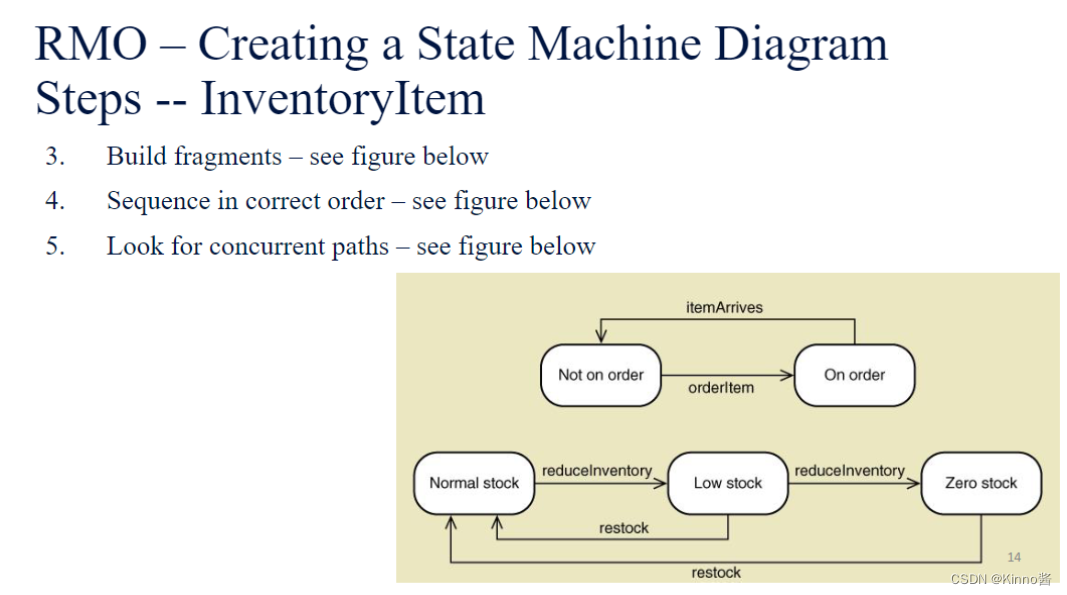 RMO – Creating a State Machine Diagram Steps -- InventoryItem

3. Build fragments – see figure below

4. Sequence in correct order – see figure below

5. Look for concurrent paths – see figure below

itemArrives

Not on order

orderItem

On order

Normal stock

reduceInventory

Low stock

reduceInventory

Zero stock

restock

restock

14

CSDN @Kinno酱